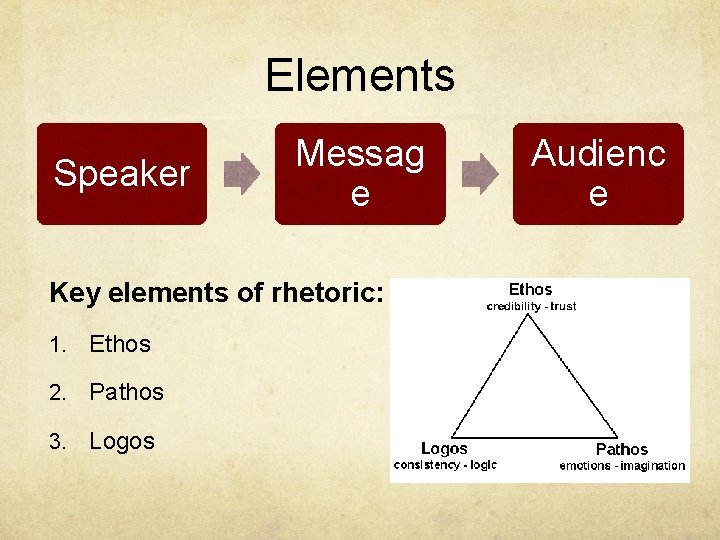 Elements

Speaker

Messag e

Audienc e

Key elements of rhetoric:

1. Ethos

2. Pathos

3. Logos

Ethos
credibility - trust

Logos
consistency - logic

Pathos
emotions - imagination